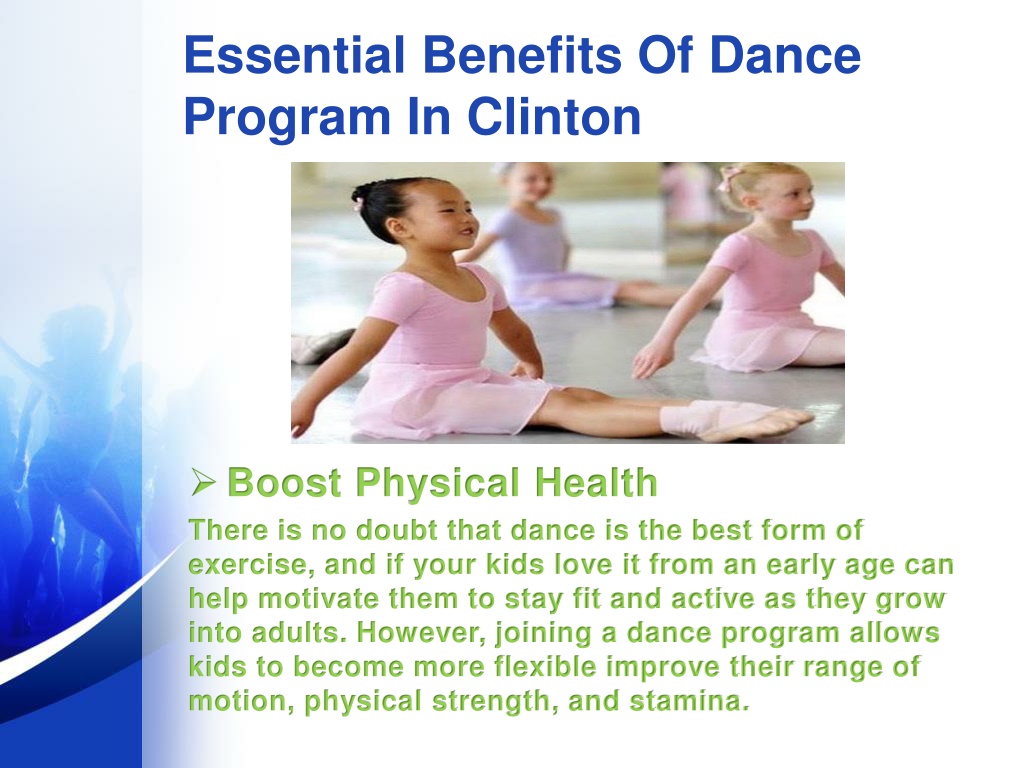 Essential Benefits Of Dance Program In Clinton

➢ Boost Physical Health

There is no doubt that dance is the best form of exercise, and if your kids love it from an early age can help motivate them to stay fit and active as they grow into adults. However, joining a dance program allows kids to become more flexible improve their range of motion, physical strength, and stamina.